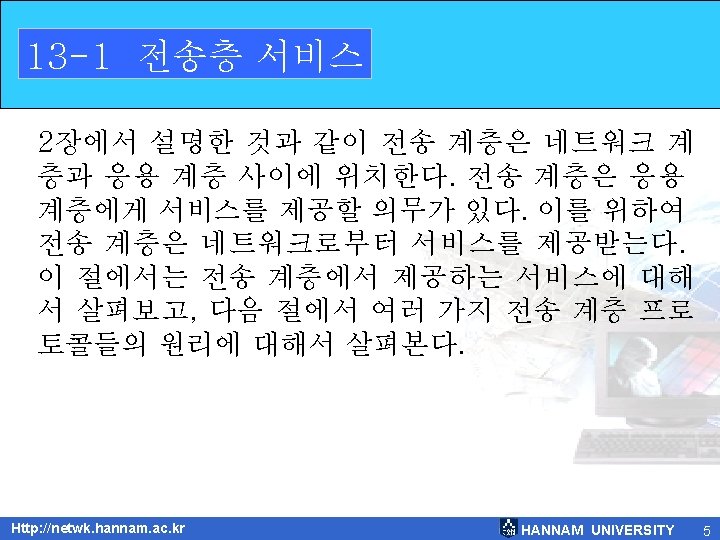 13-1 전송층 서비스

2장에서 설명한 것과 같이 전송 계층은 네트워크 계층과 응용 계층 사이에 위치한다. 전송 계층은 응용 계층에게 서비스를 제공할 의무가 있다. 이를 위하여 전송 계층은 네트워크로부터 서비스를 제공받는다. 이 절에서는 전송 계층에서 제공하는 서비스에 대해서 살펴보고, 다음 절에서 여러 가지 전송 계층 프로토콜들의 원리에 대해서 살펴본다.

Http://netwk.hannam.ac.kr

HANNAM UNIVERSITY

5